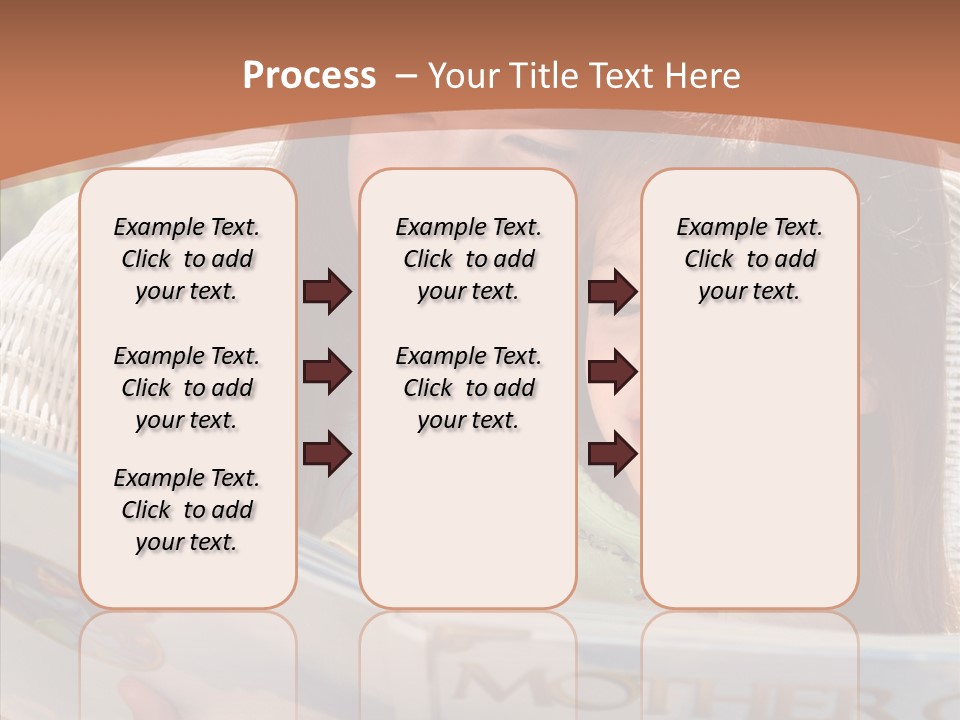 Process – Your Title Text Here

Example Text. Click to add your text.

Example Text. Click to add your text.

Example Text. Click to add your text.

Example Text. Click to add your text.

Example Text. Click to add your text.

Example Text. Click to add your text.

MOTHER